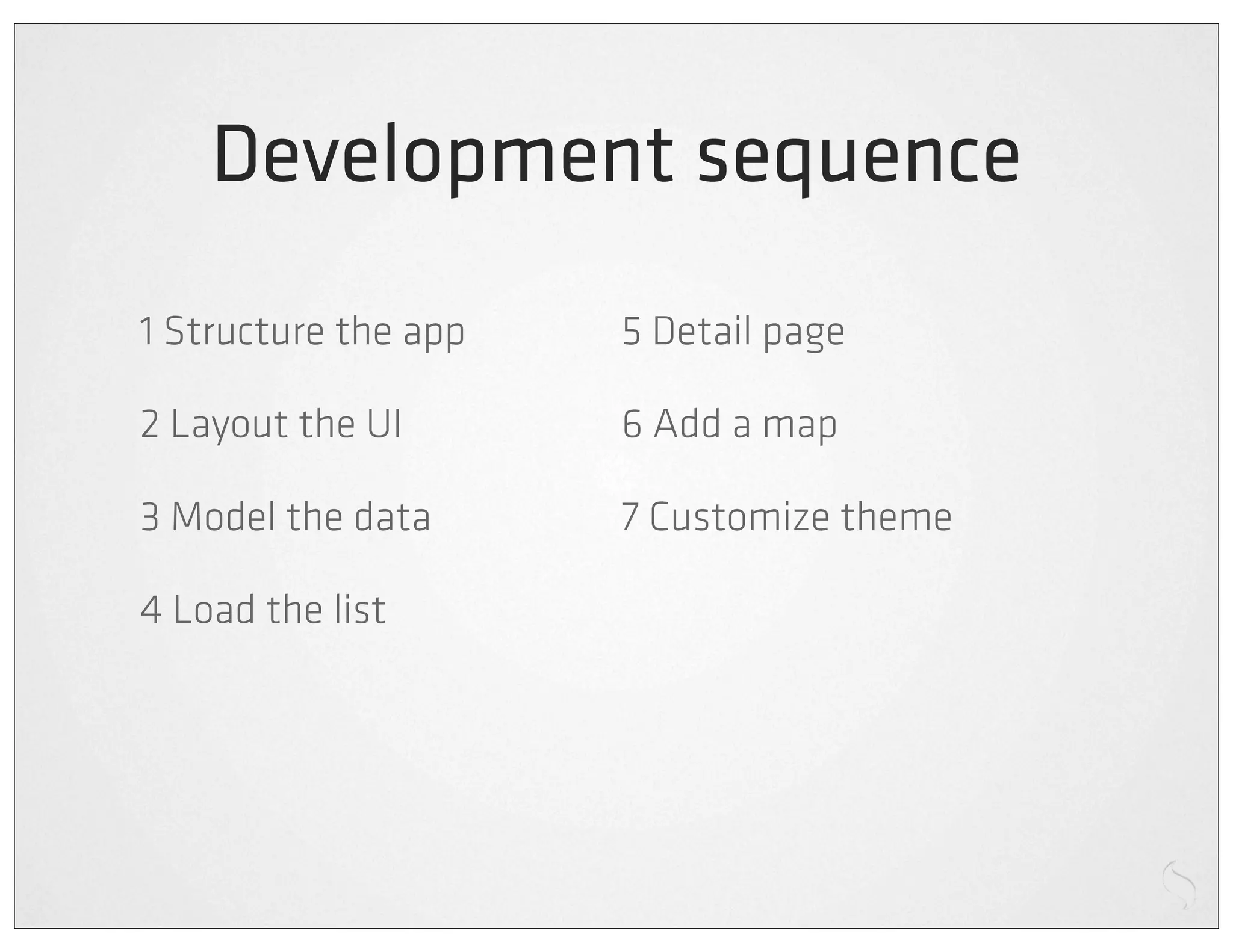 Development sequence

1 Structure the app

2 Layout the UI

3 Model the data

4 Load the list

5 Detail page

6 Add a map

7 Customize theme